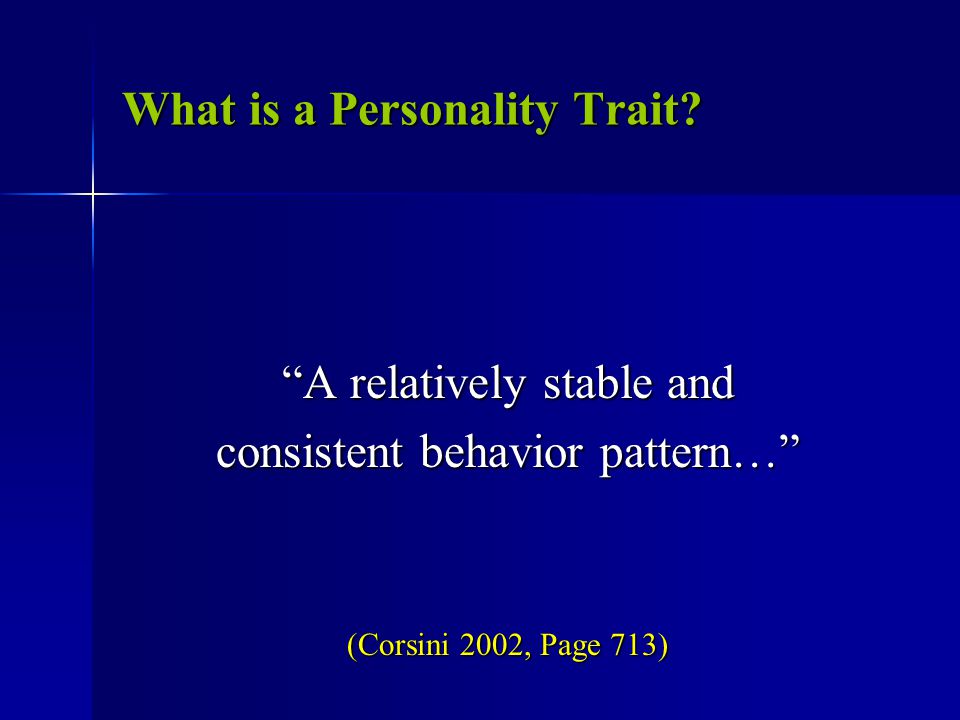 What is a Personality Trait?

“A relatively stable and consistent behavior pattern…”

(Corsini 2002, Page 713)